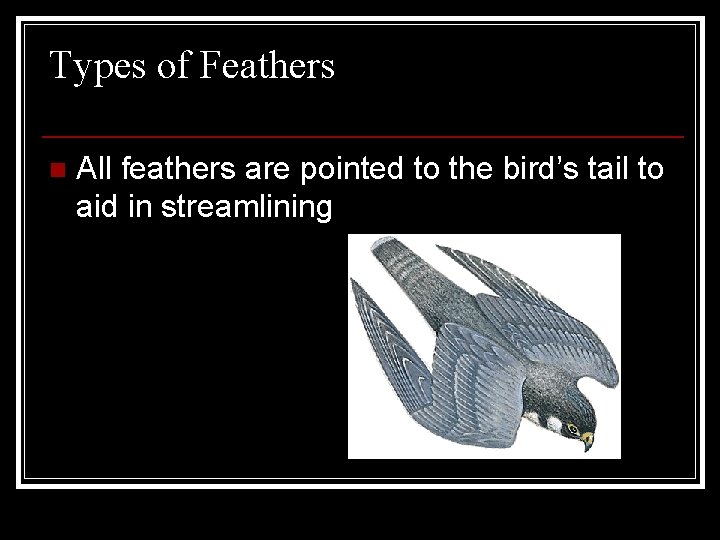 Types of Feathers

All feathers are pointed to the bird’s tail to aid in streamlining